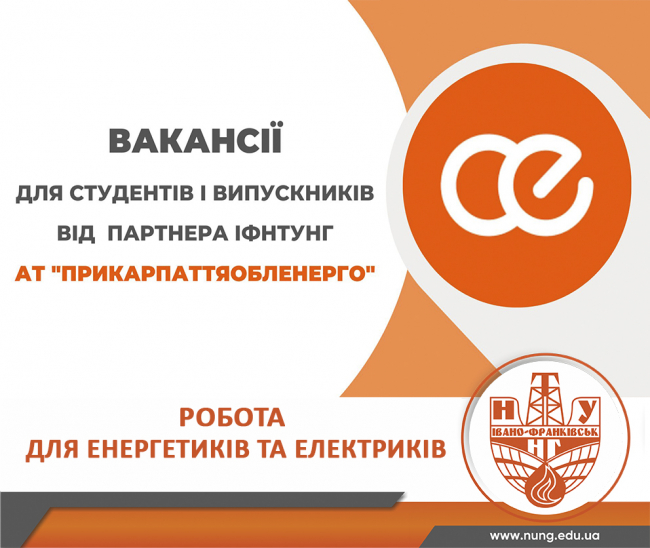 ВАКАНСІЇ

ДЛЯ СТУДЕНТІВ І ВИПУСКНИКІВ

ВІД ПАРТНЕРА ІФНТУНГ

АТ "ПРИКАРПАТТЯОБЛЕНЕРГО"

РОБОТА
ДЛЯ ЕНЕРГЕТИКІВ ТА ЕЛЕКТРИКІВ

Н Т У
ІВАНО-ФРАНКІВСЬК
НГ

www.nung.edu.ua